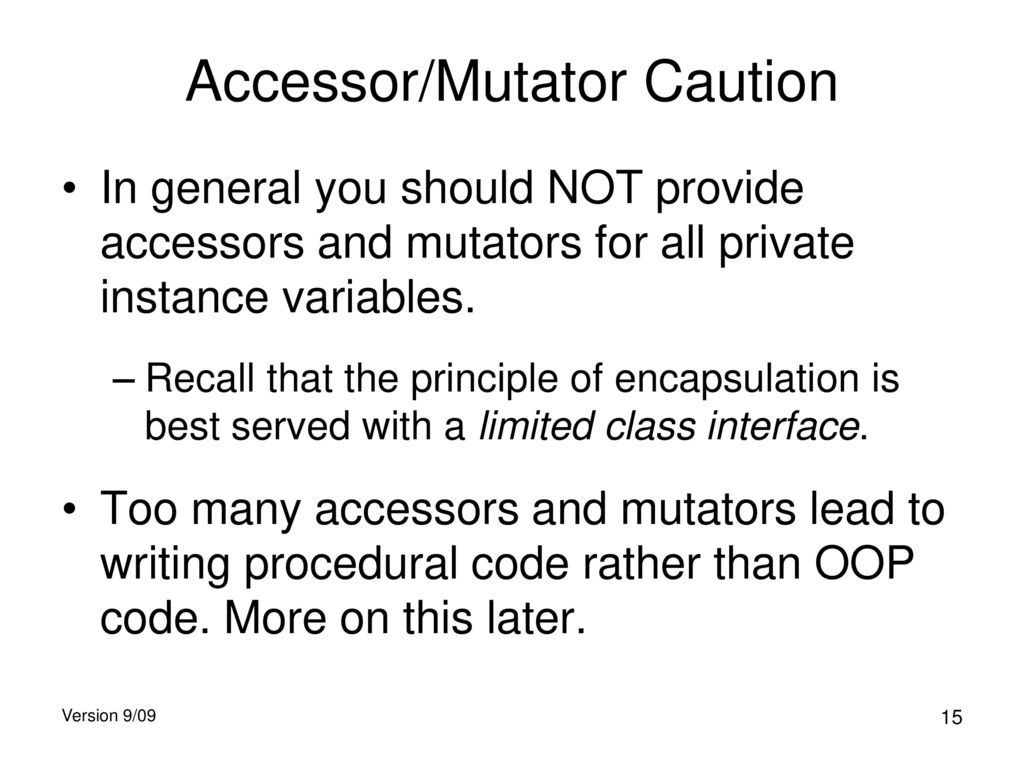 Accessor/Mutator Caution

• In general you should NOT provide accessors and mutators for all private instance variables.

– Recall that the principle of encapsulation is best served with a limited class interface.

• Too many accessors and mutators lead to writing procedural code rather than OOP code. More on this later.

Version 9/09

15